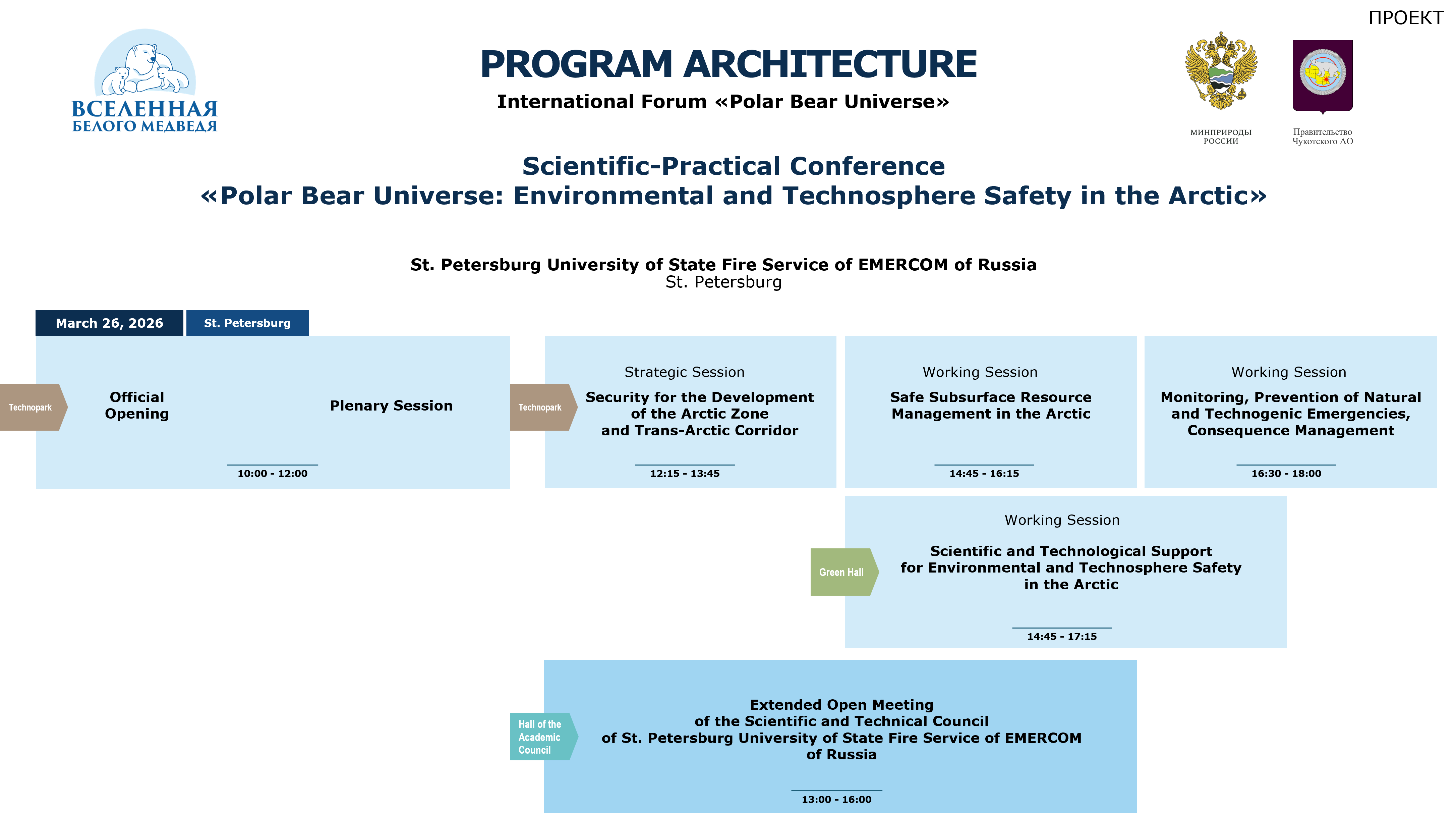 ПРОЕКТ

ВСЕЛЕННАЯ
БЕЛОГО МЕДВЕДЯ

PROGRAM ARCHITECTURE

International Forum «Polar Bear Universe»

МИНПРИРОДЫ РОССИИ

Правительство Чукотского АО

Scientific-Practical Conference
«Polar Bear Universe: Environmental and Technosphere Safety in the Arctic»

St. Petersburg University of State Fire Service of EMERCOM of Russia
St. Petersburg

March 26, 2026

St. Petersburg

Technopark

Official Opening

Plenary Session

10:00 - 12:00

Technopark

Strategic Session

Security for the Development of the Arctic Zone and Trans-Arctic Corridor

12:15 - 13:45

Working Session

Safe Subsurface Resource Management in the Arctic

14:45 - 16:15

Working Session

Monitoring, Prevention of Natural and Technogenic Emergencies, Consequence Management

16:30 - 18:00

Green Hall

Working Session

Scientific and Technological Support for Environmental and Technosphere Safety in the Arctic

14:45 - 17:15

Hall of the Academic Council

Extended Open Meeting of the Scientific and Technical Council of St. Petersburg University of State Fire Service of EMERCOM of Russia

13:00 - 16:00